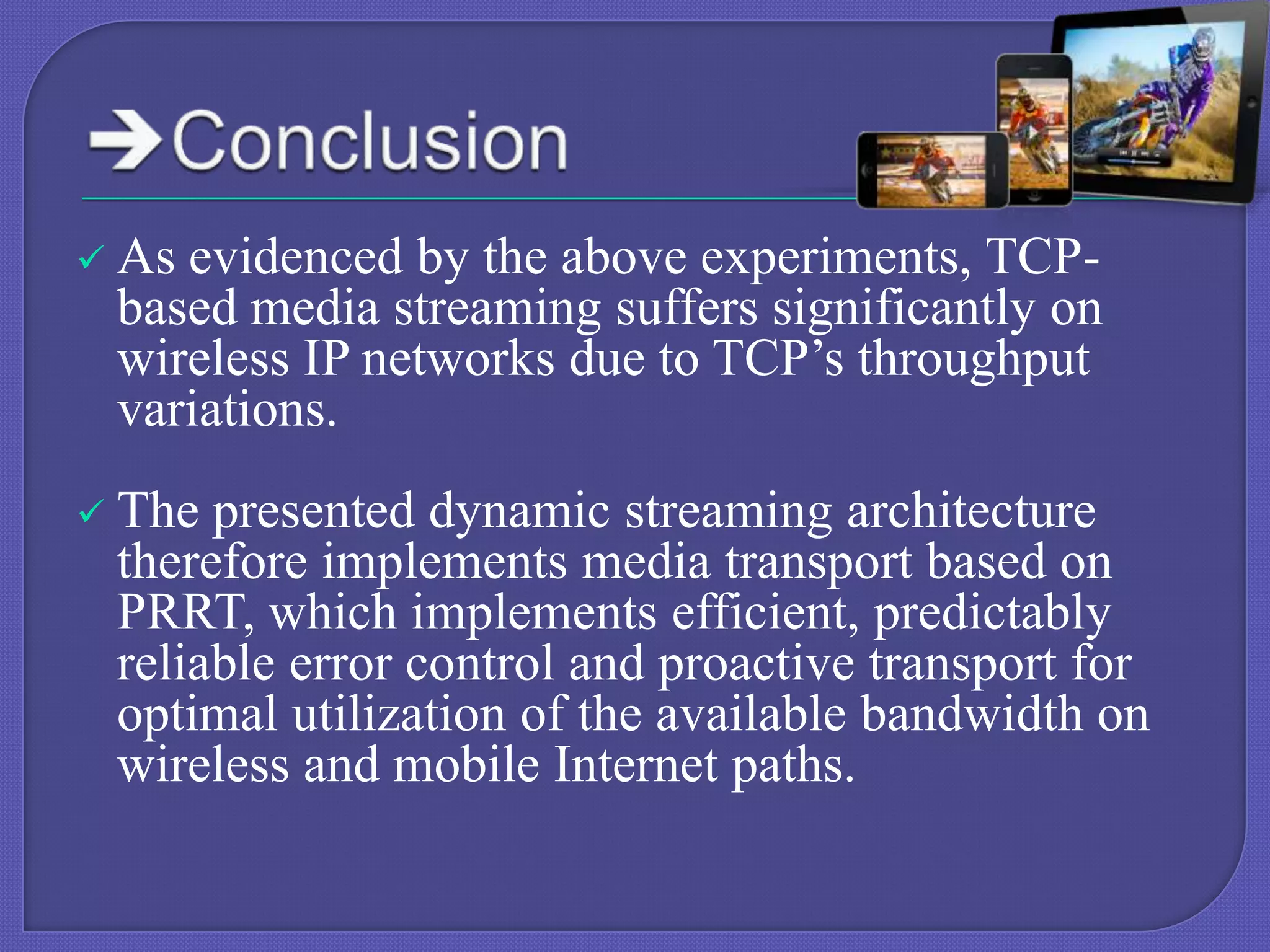 →Conclusion

✓ As evidenced by the above experiments, TCP-based media streaming suffers significantly on wireless IP networks due to TCP’s throughput variations.

✓ The presented dynamic streaming architecture therefore implements media transport based on PRRT, which implements efficient, predictably reliable error control and proactive transport for optimal utilization of the available bandwidth on wireless and mobile Internet paths.